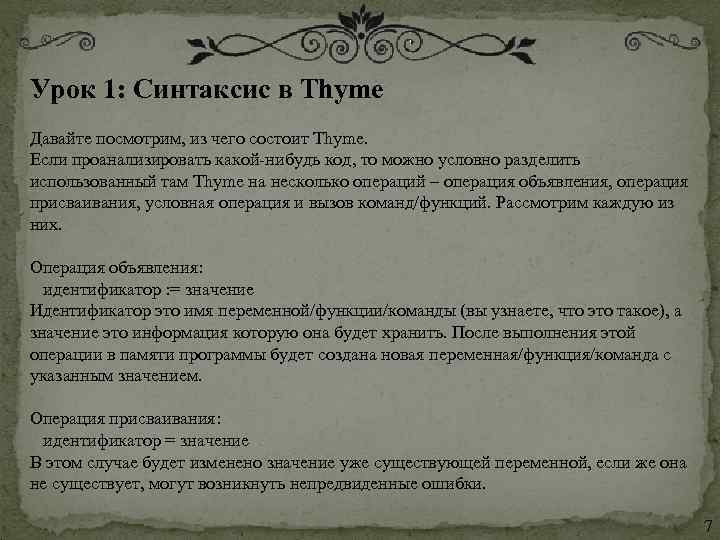 Урок 1: Синтаксис в Thyme

Давайте посмотрим, из чего состоит Thyme.
Если проанализировать какой-нибудь код, то можно условно разделить использованный там Thyme на несколько операций – операция объявления, операция присваивания, условная операция и вызов команд/функций. Рассмотрим каждую из них.

Операция объявления:
идентификатор := значение
Идентификатор это имя переменной/функции/команды (вы узнаете, что это такое), а значение это информация которую она будет хранить. После выполнения этой операции в памяти программы будет создана новая переменная/функция/команда с указанным значением.

Операция присваивания:
идентификатор = значение
В этом случае будет изменено значение уже существующей переменной, если же она не существует, могут возникнуть непредвиденные ошибки.

7